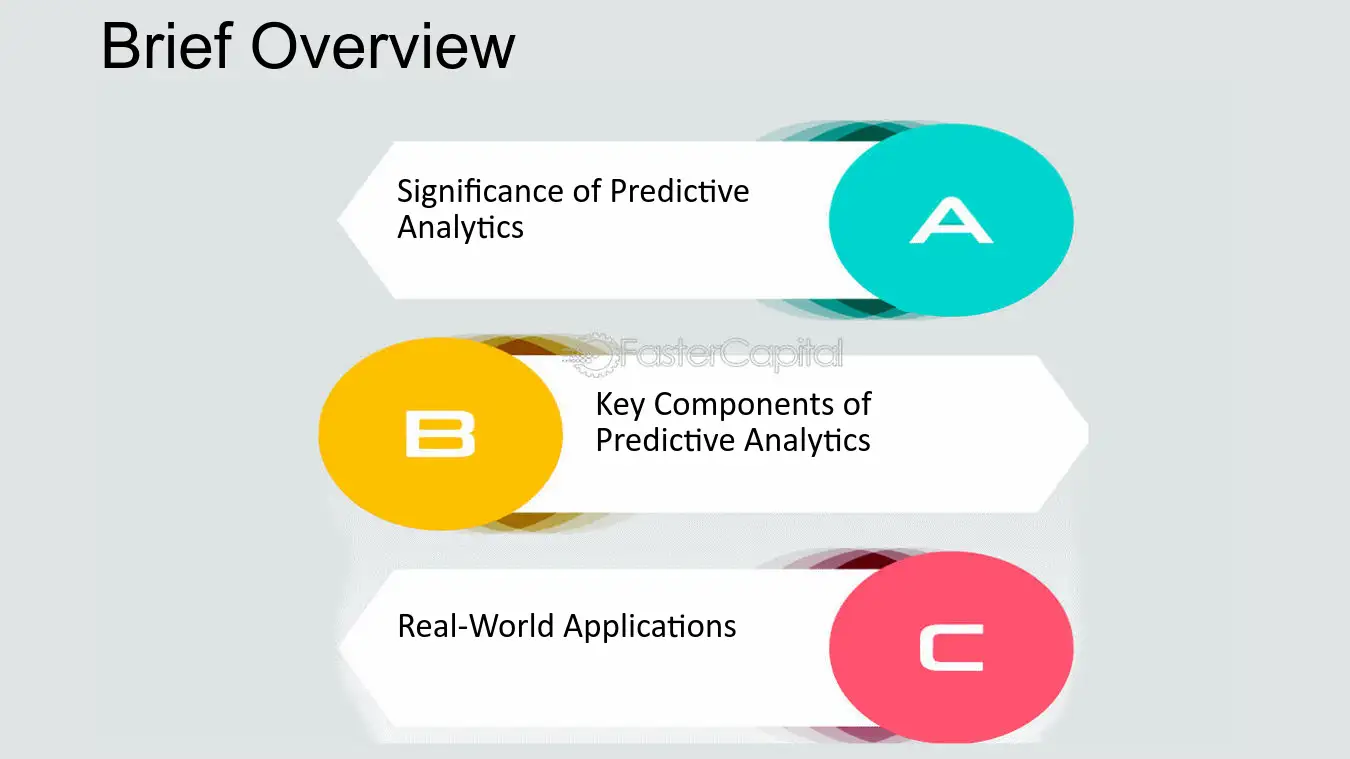 Brief Overview

Significance of Predictive Analytics

A

B

Key Components of Predictive Analytics

Real-World Applications

C

FasterCapital